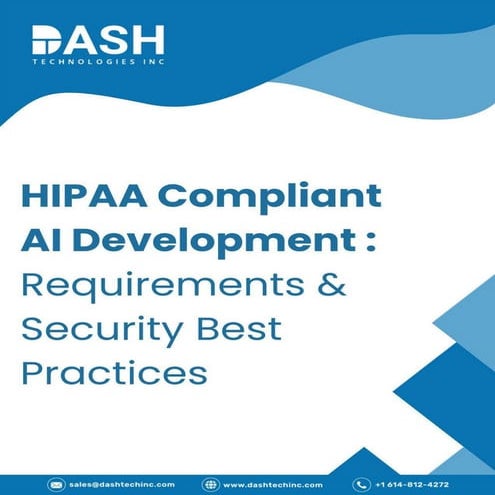 DASH
TECHNOLOGIES INC

HIPAA Compliant AI Development : Requirements & Security Best Practices

sales@dashtechinc.com www.dashtechinc.com +1 614-812-4272